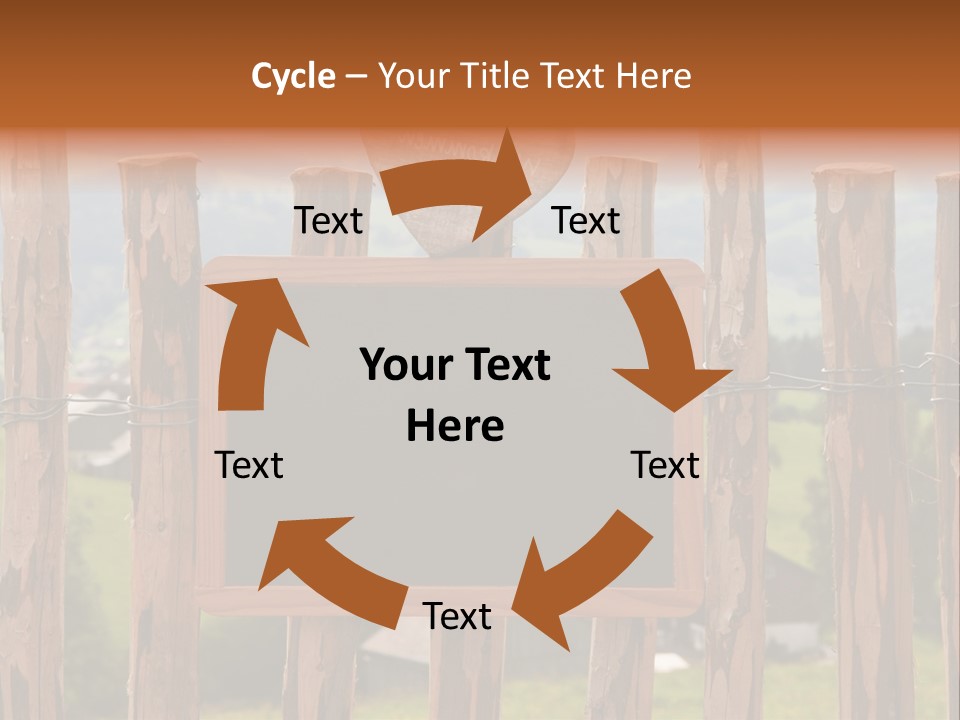 Cycle – Your Title Text Here

Text

Text

Your Text Here

Text

Text

Text